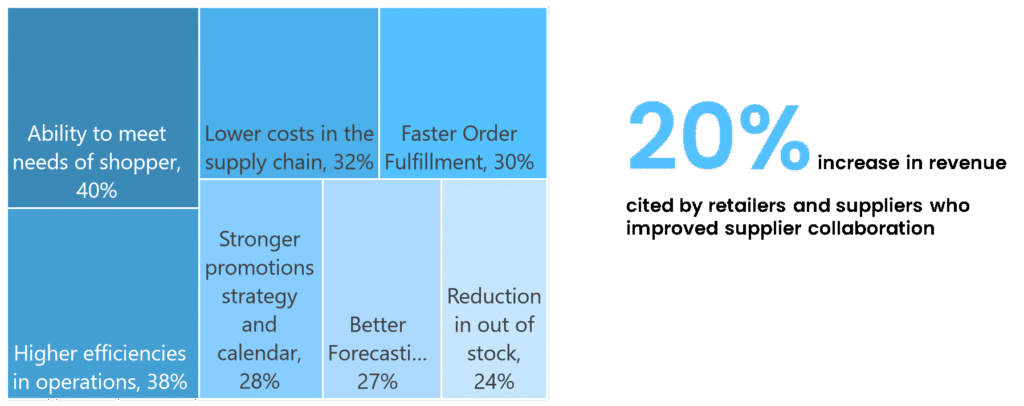 Ability to meet needs of shopper, 40%

Higher efficiencies in operations, 38%

Lower costs in the supply chain, 32%

Faster Order Fulfillment, 30%

Stronger promotions strategy and calendar, 28%

Better Forecasti... 27%

Reduction in out of stock, 24%

20% increase in revenue

cited by retailers and suppliers who improved supplier collaboration